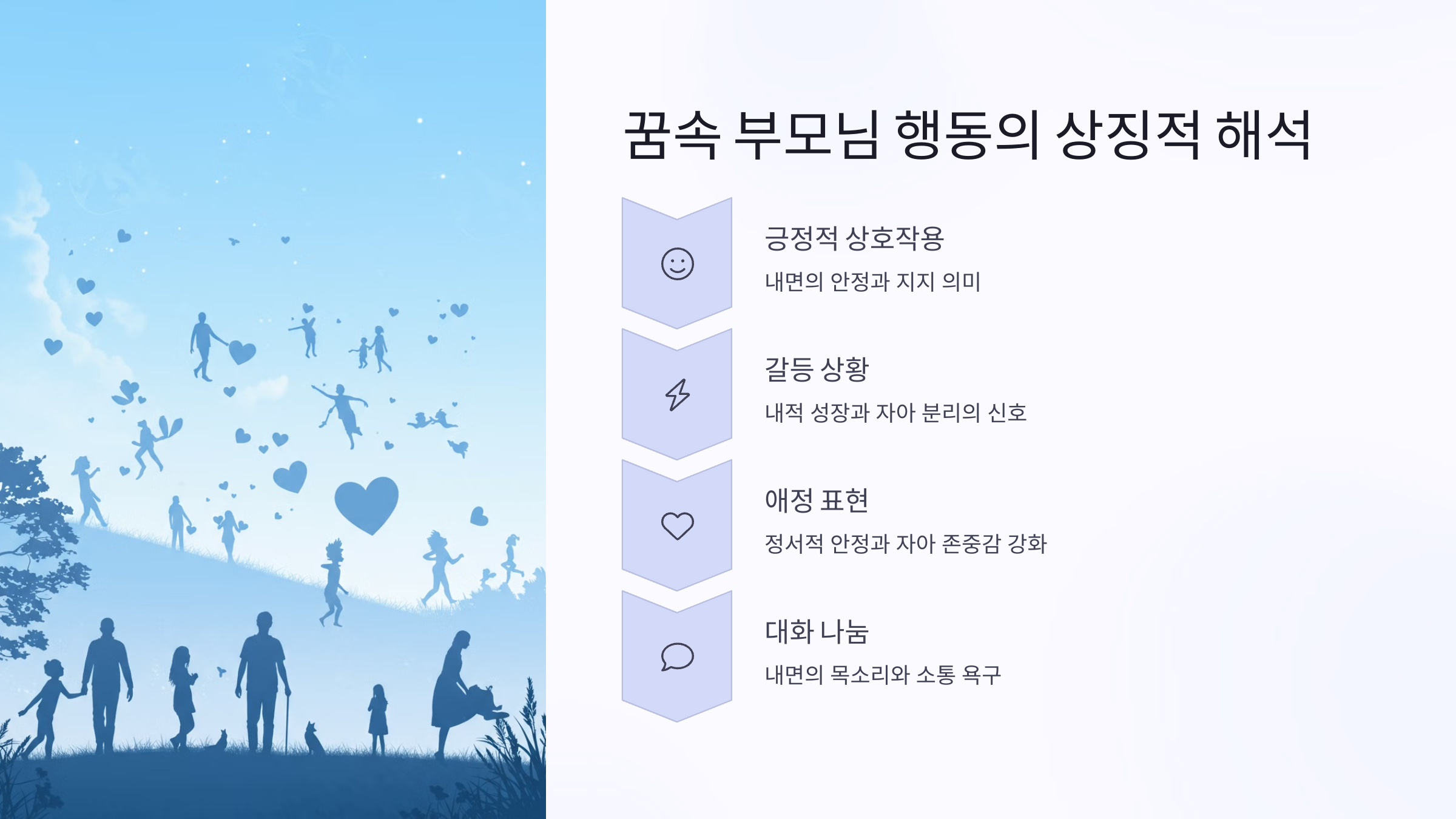 꿈속 부모님 행동의 상징적 해석

긍정적 상호작용

내면의 안정과 지지 의미

갈등 상황

내적 성장과 자아 분리의 신호

애정 표현

정서적 안정과 자아 존중감 강화

대화 나눔

내면의 목소리와 소통 욕구